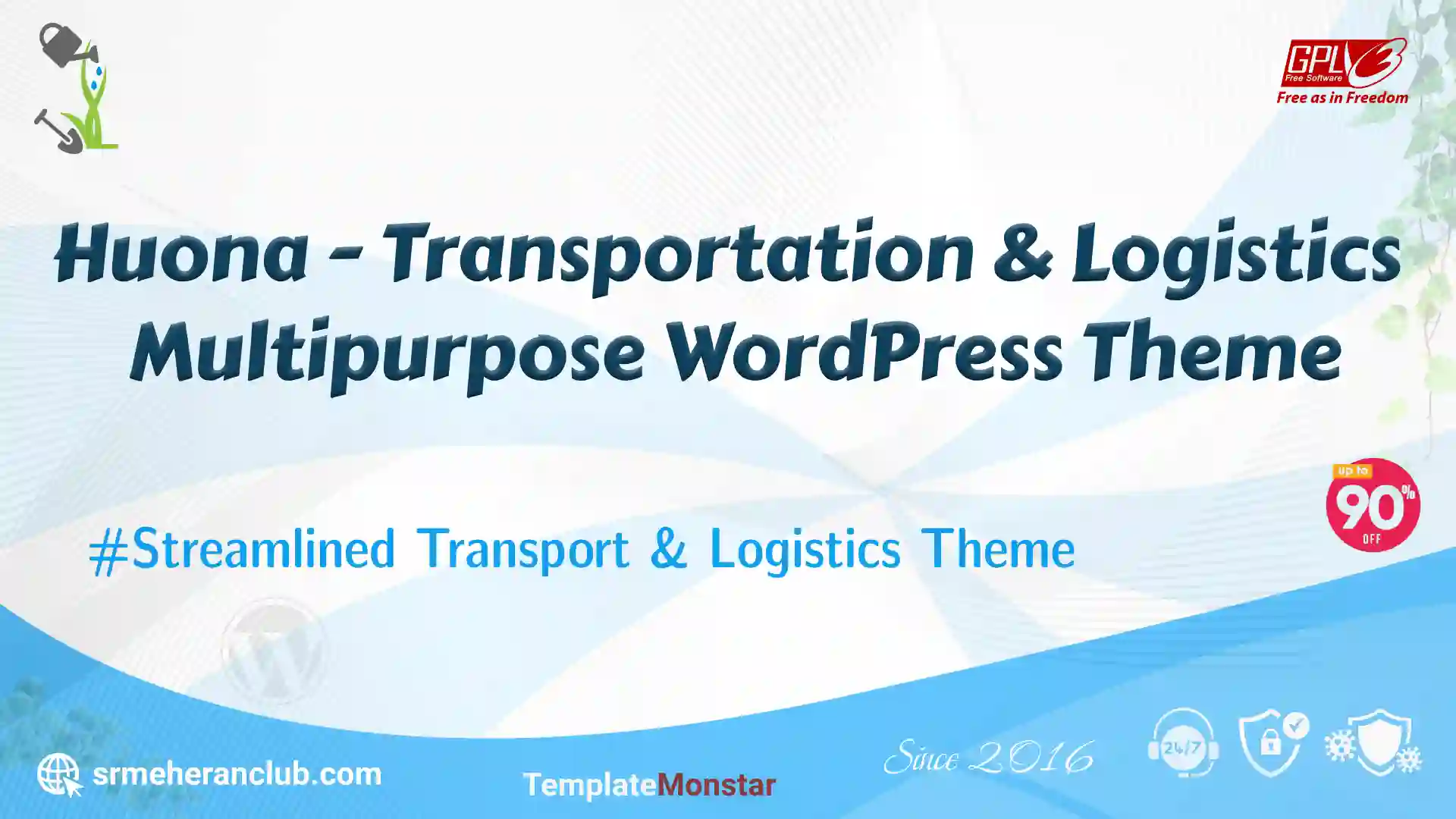 GPLv3
Free Software
Free as in Freedom

Huona - Transportation & Logistics Multipurpose WordPress Theme

up to
90%
OFF

#Streamlined Transport & Logistics Theme

srmeheranclub.com

TemplateMonstar

Since 2016

24/7